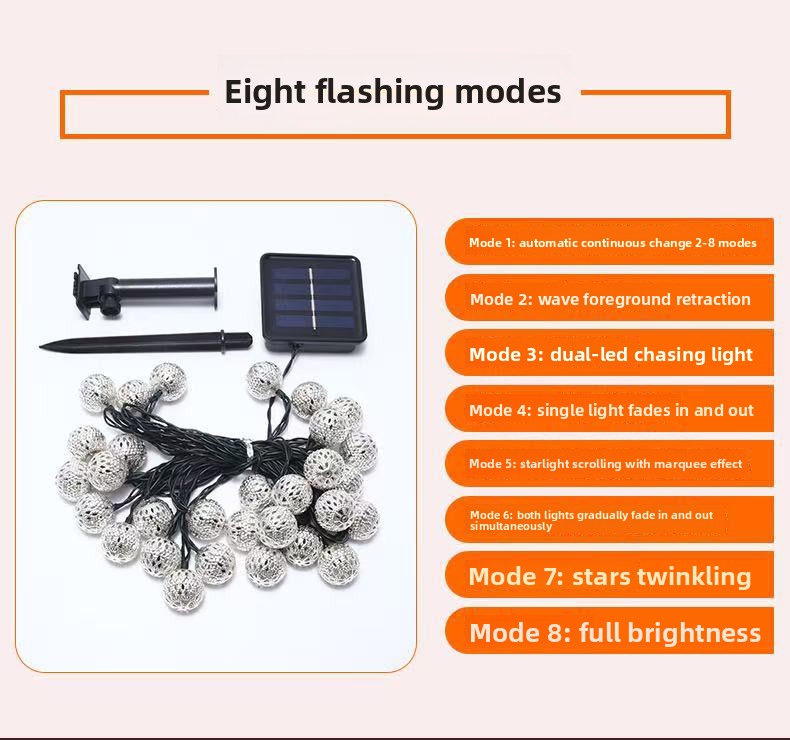 Eight flashing modes

Mode 1: automatic continuous change 2-8 modes

Mode 2: wave foreground retraction

Mode 3: dual-led chasing light

Mode 4: single light fades in and out

Mode 5: starlight scrolling with marquee effect

Mode 6: both lights gradually fade in and out simultaneously

Mode 7: stars twinkling

Mode 8: full brightness